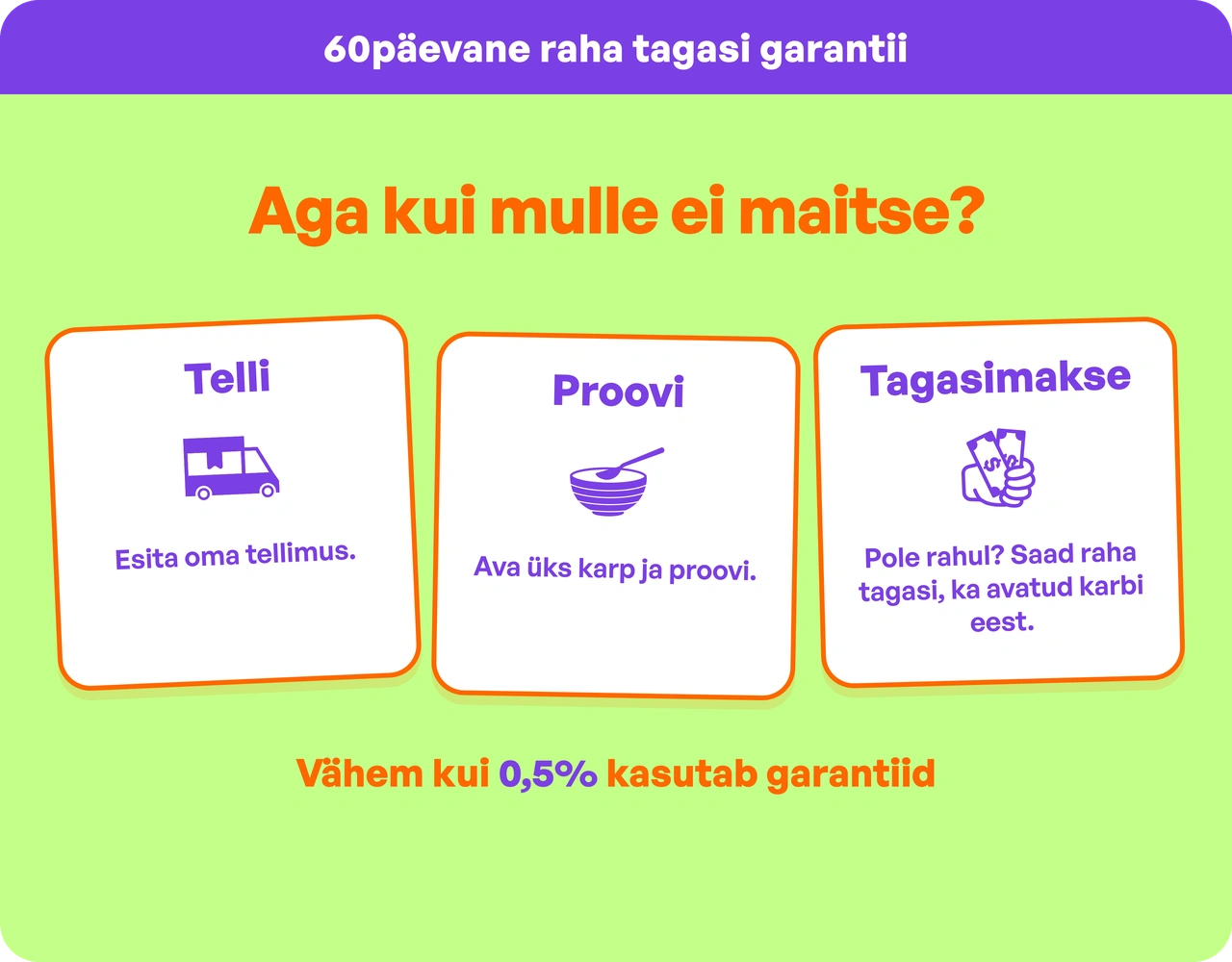 60päevane raha tagasi garantii

Aga kui mulle ei maitse?

Telli

Esita oma tellimus.

Proovi

Ava üks karp ja proovi.

Tagasimakse

Pole rahul? Saad raha tagasi, ka avatud karbi eest.

Vähem kui 0,5% kasutab garantiid